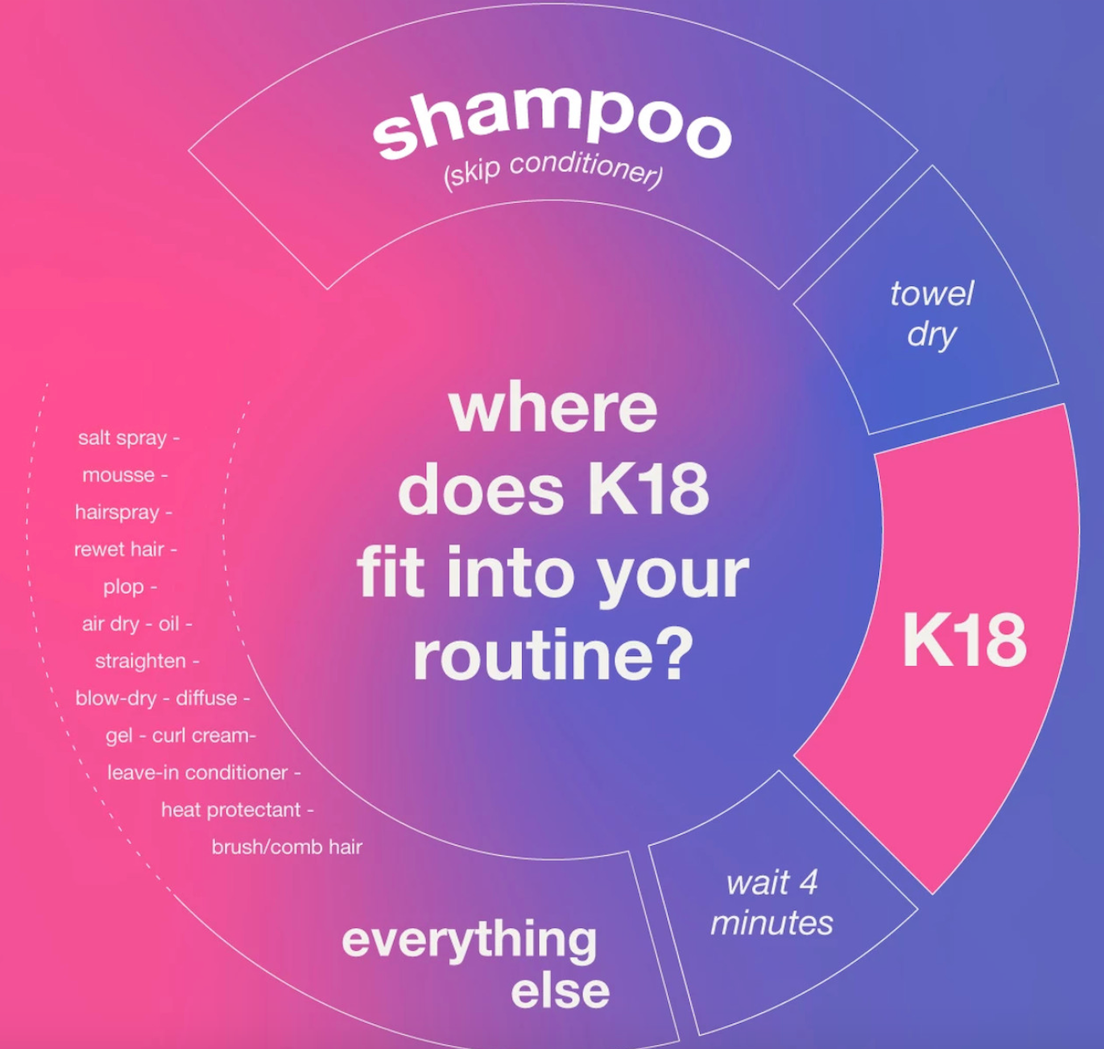 shampoo
(skip conditioner)

towel dry

where does K18 fit into your routine?

K18

wait 4 minutes

everything else

salt spray -
mousse -
hairspray -
rewet hair -
plop -
air dry - oil -
straighten -
blow-dry - diffuse -
gel - curl cream-
leave-in conditioner -
heat protectant -
brush/comb hair